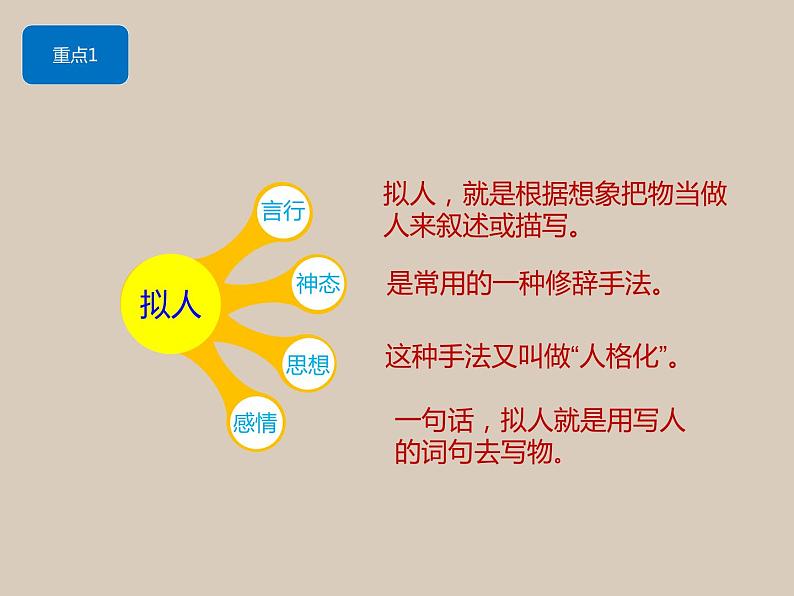 重点1

拟人

言行

神态

思想

感情

拟人，就是根据想象把物当做人来叙述或描写。

是常用的一种修辞手法。

这种手法又叫做“人格化”。

一句话，拟人就是用写人的词句去写物。